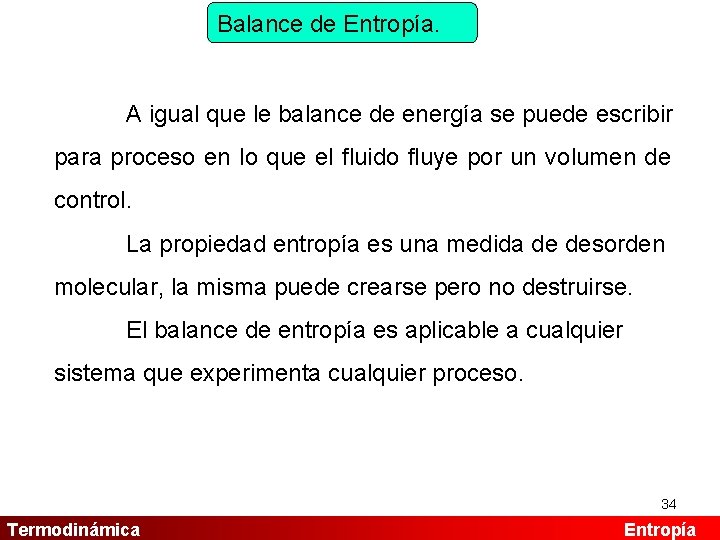 Balance de Entropía.

A igual que le balance de energía se puede escribir para proceso en lo que el fluido fluye por un volumen de control.

La propiedad entropía es una medida de desorden molecular, la misma puede crearse pero no destruirse.

El balance de entropía es aplicable a cualquier sistema que experimenta cualquier proceso.

34

Termodinámica

Entropía